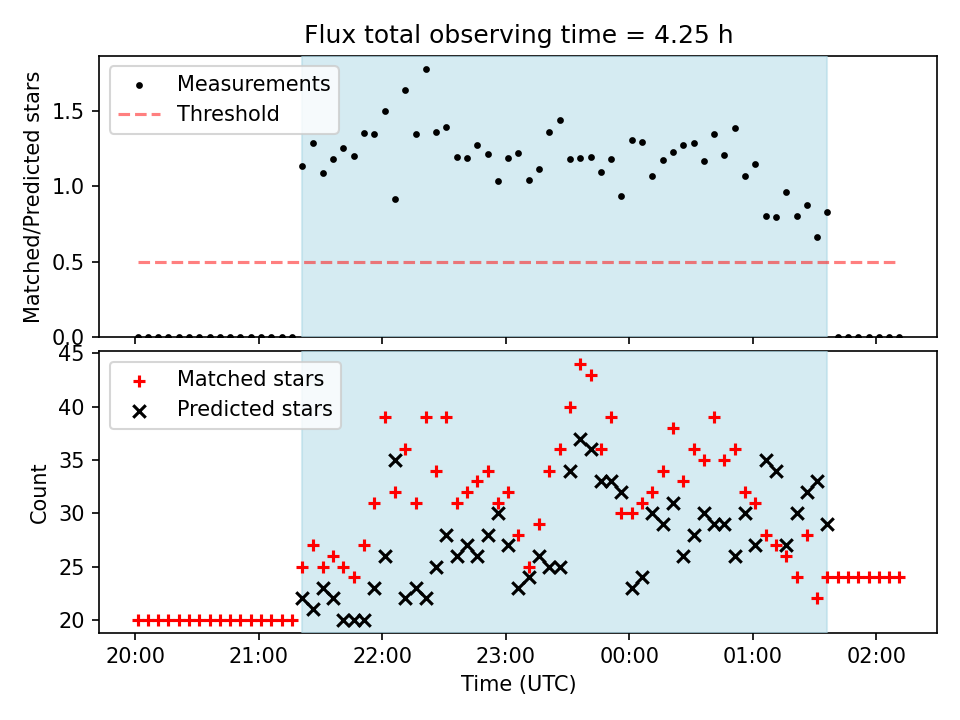 Flux total observing time = 4.25 h

Measurements
Threshold

Matched/Predicted stars

1.5
1.0
0.5
0.0

Matched stars
Predicted stars

Count

45
40
35
30
25
20

20:00 21:00 22:00 23:00 00:00 01:00 02:00
Time (UTC)